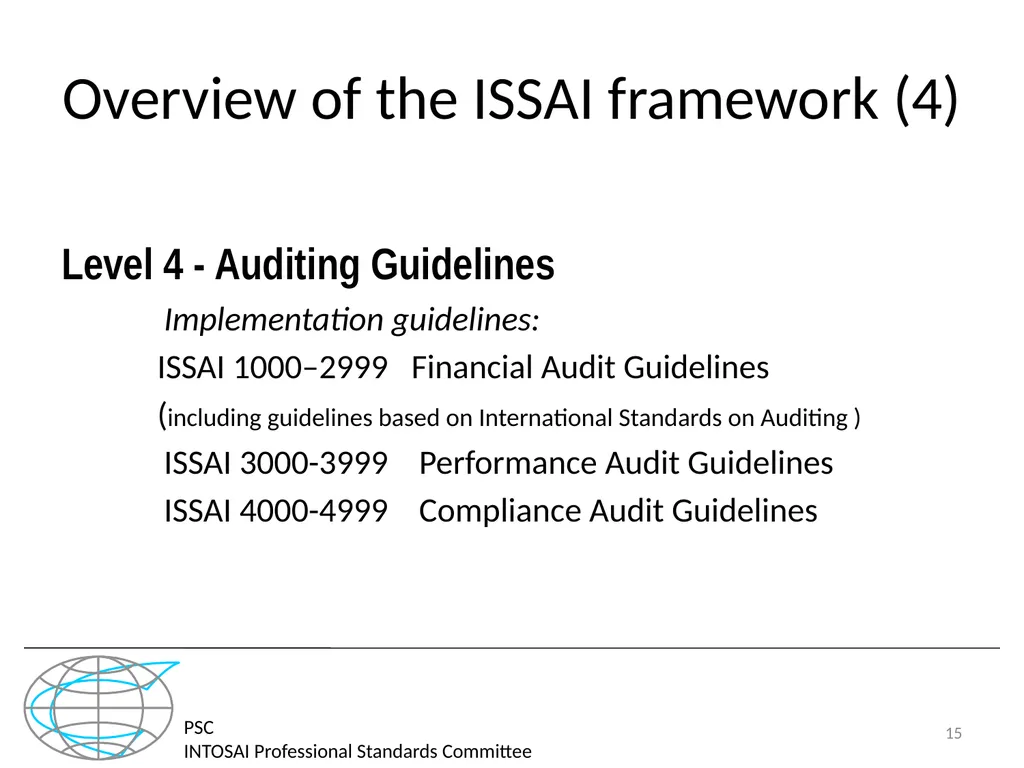 Overview of the ISSAI framework (4)

Level 4 - Auditing Guidelines

Implementation guidelines:

ISSAI 1000–2999 Financial Audit Guidelines

(including guidelines based on International Standards on Auditing )

ISSAI 3000-3999 Performance Audit Guidelines

ISSAI 4000-4999 Compliance Audit Guidelines

PSC
INTOSAI Professional Standards Committee

15